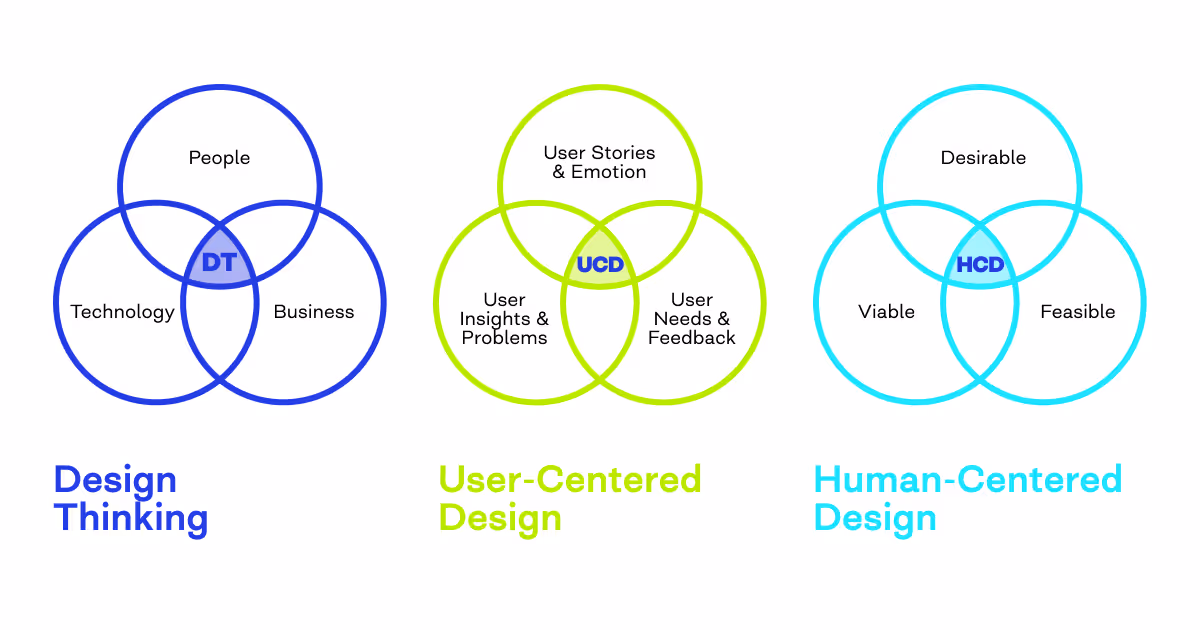 People

DT

Technology

Business

Design Thinking

User Stories & Emotion

UCD

User Insights & Problems

User Needs & Feedback

User-Centered Design

Desirable

HCD

Viable

Feasible

Human-Centered Design